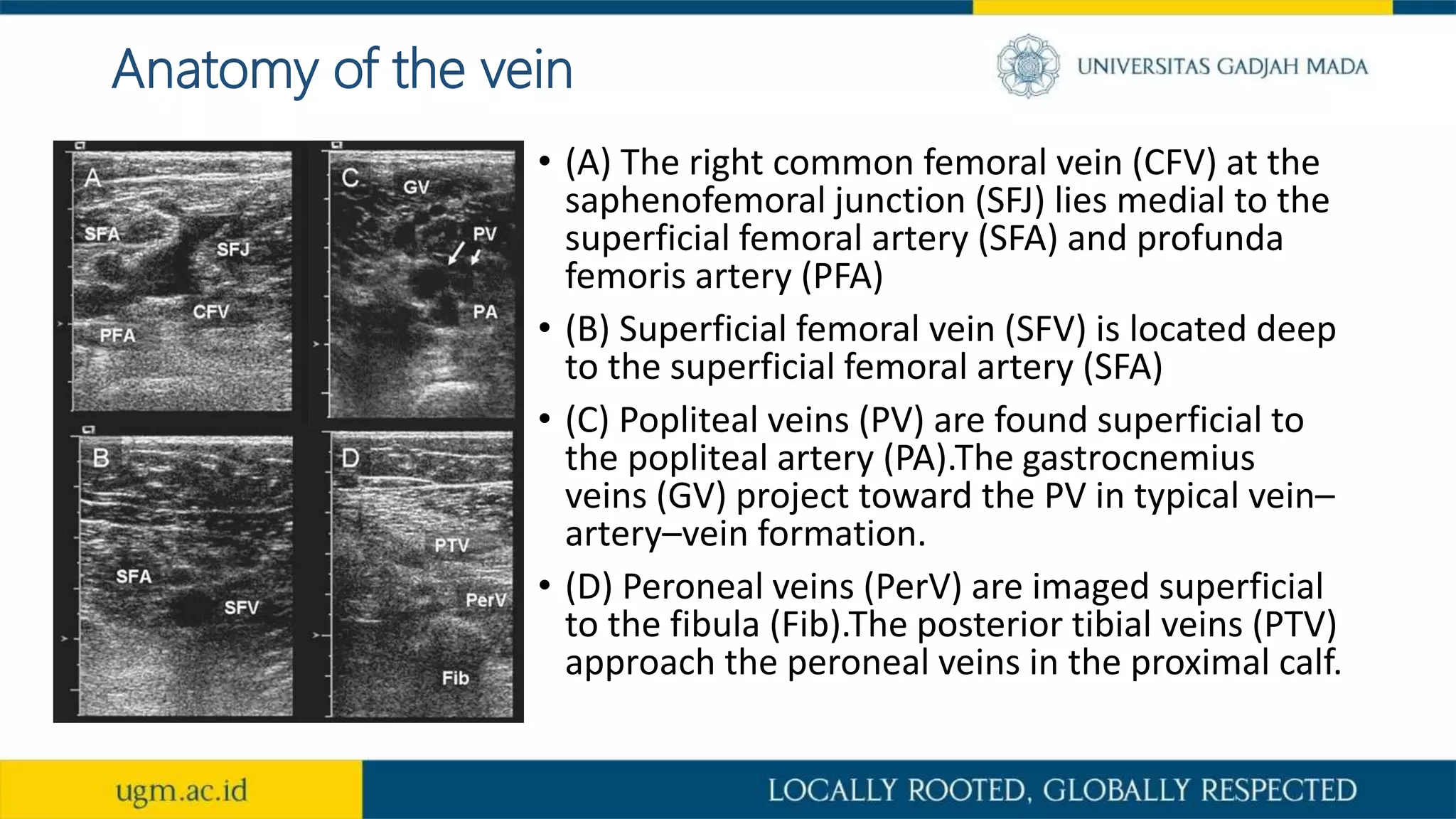 Anatomy of the vein

UNIVERSITAS GADJAH MADA

A
SFA
SFJ
CFV
PFA

C
GV
PV
PA

B
SFA
SFV

D
PTV
PerV
Fib

• (A) The right common femoral vein (CFV) at the saphenofemoral junction (SFJ) lies medial to the superficial femoral artery (SFA) and profunda femoris artery (PFA)

• (B) Superficial femoral vein (SFV) is located deep to the superficial femoral artery (SFA)

• (C) Popliteal veins (PV) are found superficial to the popliteal artery (PA).The gastrocnemius veins (GV) project toward the PV in typical vein–artery–vein formation.

• (D) Peroneal veins (PerV) are imaged superficial to the fibula (Fib).The posterior tibial veins (PTV) approach the peroneal veins in the proximal calf.

ugm.ac.id

LOCALLY ROOTED, GLOBALLY RESPECTED